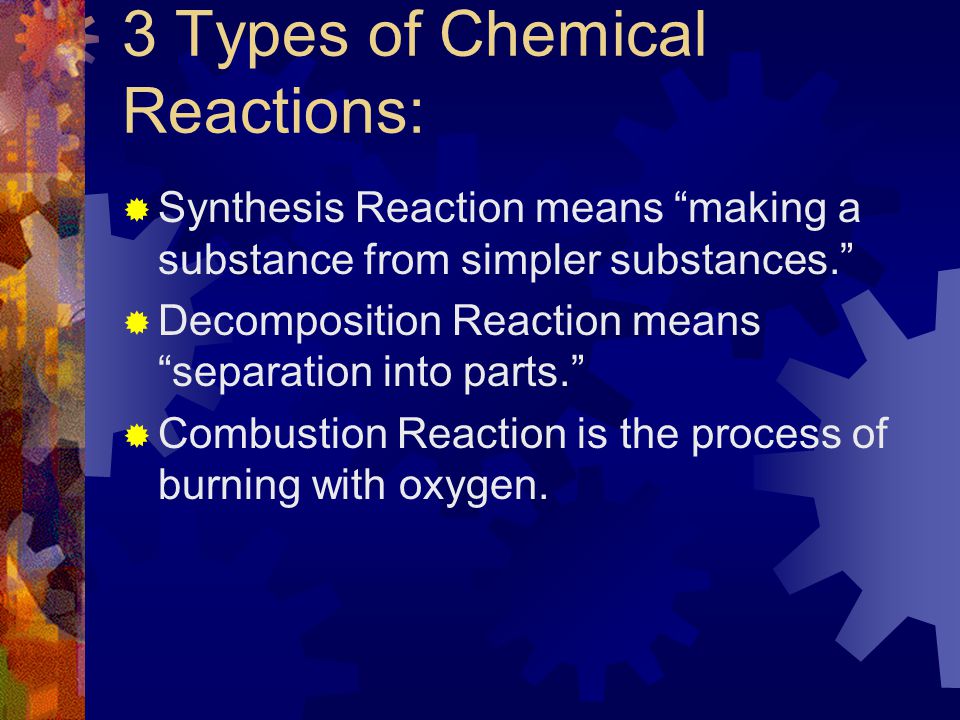 3 Types of Chemical Reactions:

Synthesis Reaction means “making a substance from simpler substances.”

Decomposition Reaction means “separation into parts.”

Combustion Reaction is the process of burning with oxygen.